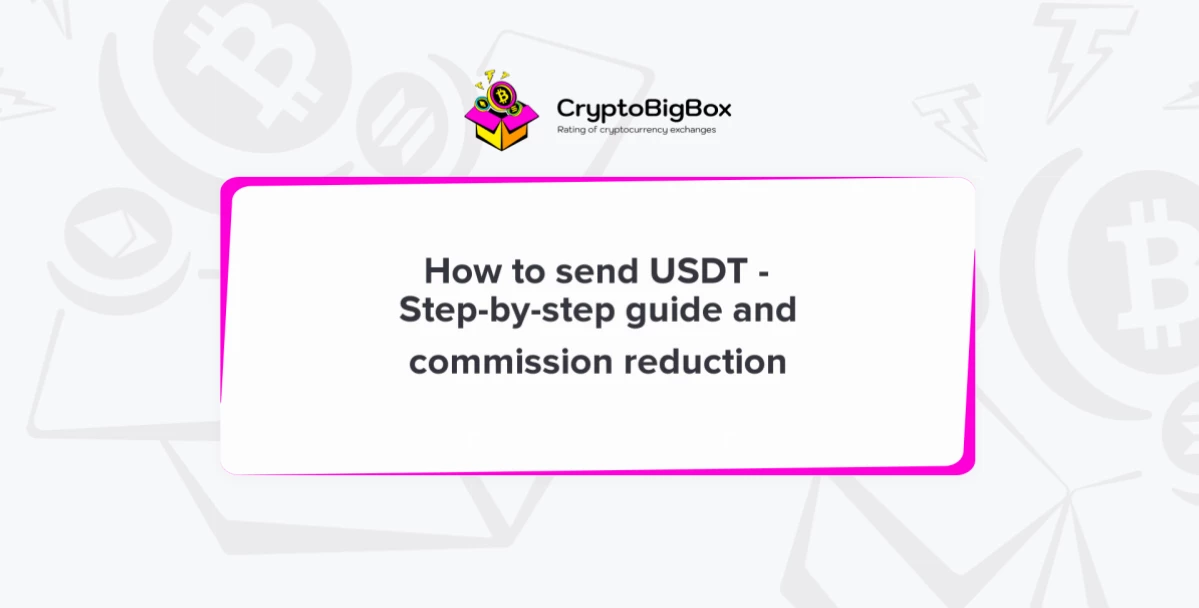 CryptoBigBox
Rating of cryptocurrency exchanges

How to send USDT - Step-by-step guide and commission reduction